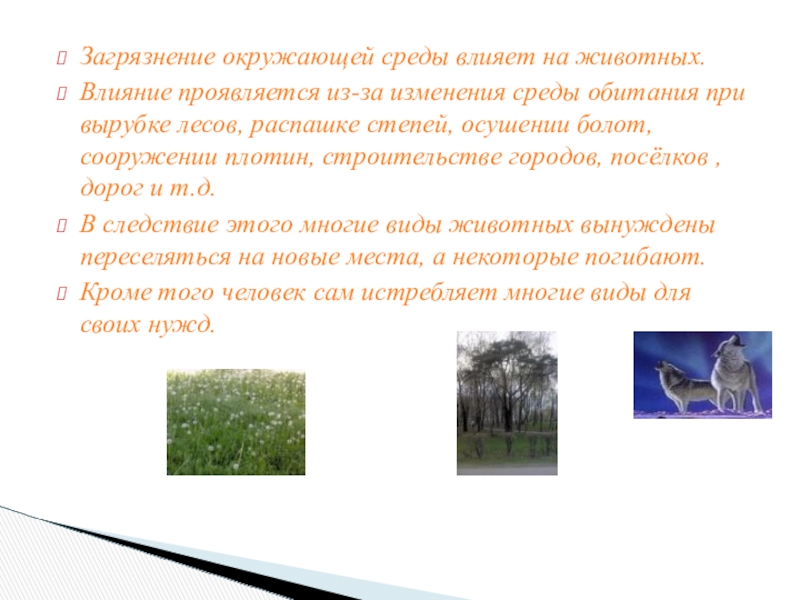 Загрязнение окружающей среды влияет на животных.

Влияние проявляется из-за изменения среды обитания при вырубке лесов, распашке степей, осушении болот, сооружении плотин, строительстве городов, посёлков , дорог и т.д.

В следствие этого многие виды животных вынуждены переселяться на новые места, а некоторые погибают.

Кроме того человек сам истребляет многие виды для своих нужд.